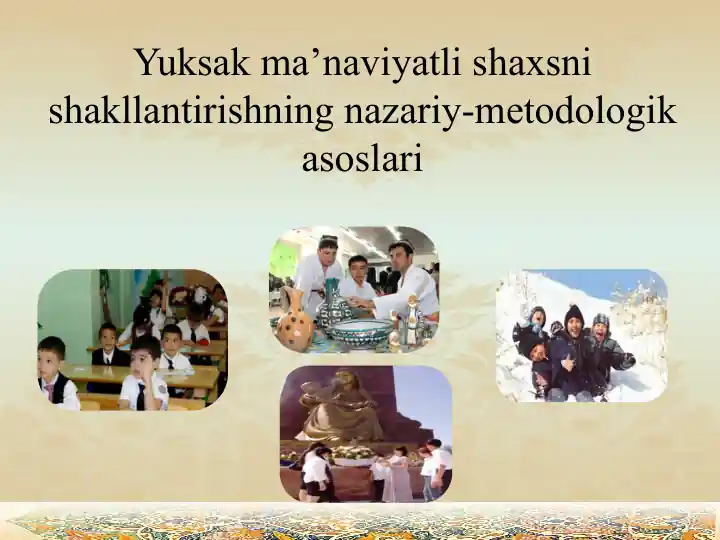 Yuksak ma’naviyatli shaxsni shakllantirishning nazariy-metodologik asoslari